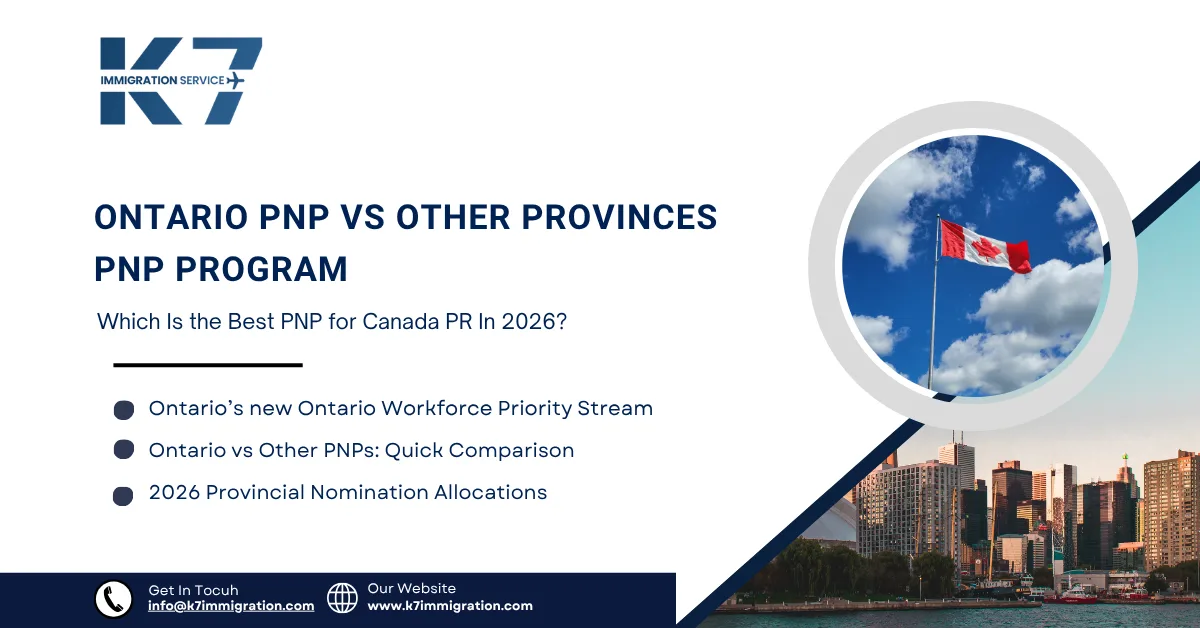 K7
IMMIGRATION SERVICE

ONTARIO PNP VS OTHER PROVINCES PNP PROGRAM

Which Is the Best PNP for Canada PR In 2026?

Ontario's new Ontario Workforce Priority Stream

Ontario vs Other PNPs: Quick Comparison

2026 Provincial Nomination Allocations

Get In Tocuh
info@k7immigration.com

Our Website
www.k7immigration.com